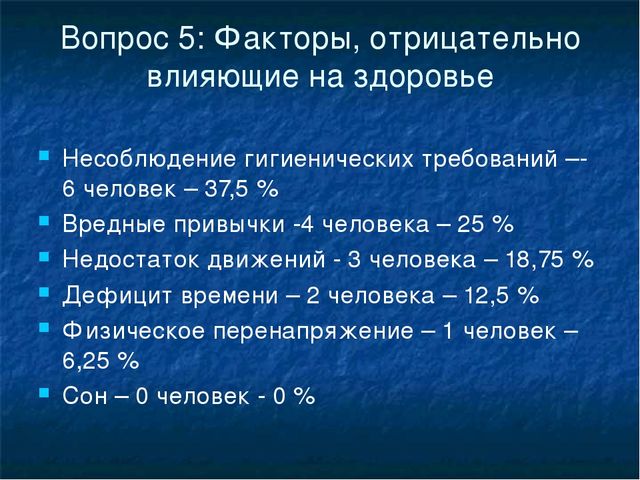 Вопрос 5: Факторы, отрицательно влияющие на здоровье

- Несоблюдение гигиенических требований –- 6 человек – 37,5 %
- Вредные привычки -4 человека – 25 %
- Недостаток движений - 3 человека – 18,75 %
- Дефицит времени – 2 человека – 12,5 %
- Физическое перенапряжение – 1 человек – 6,25 %
- Сон – 0 человек - 0 %